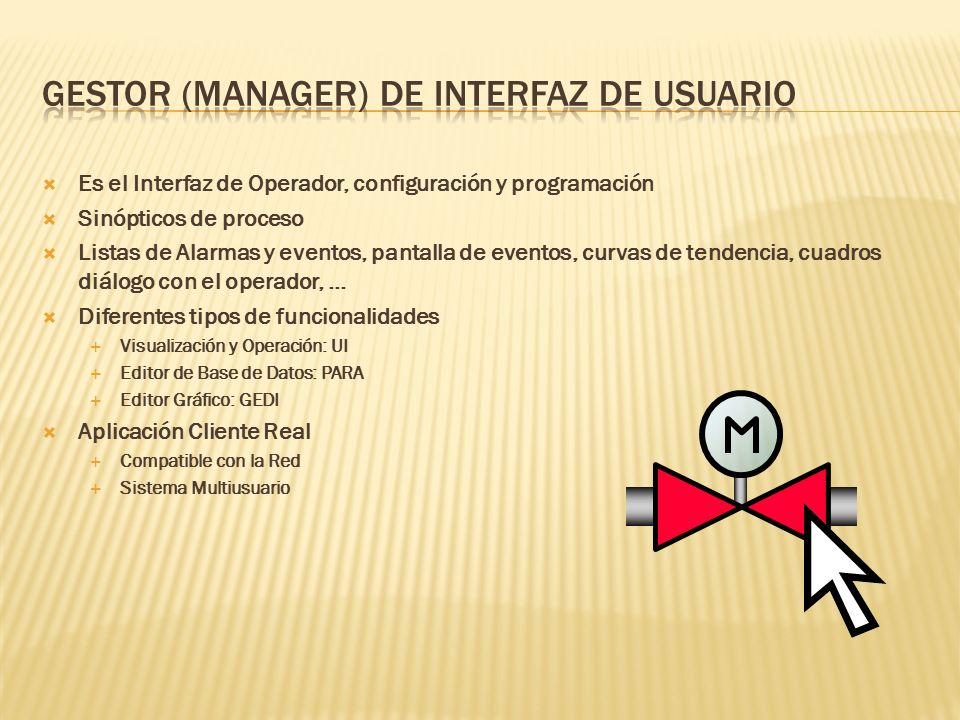 GESTOR (MANAGER) DE INTERFAZ DE USUARIO

Es el Interfaz de Operador, configuración y programación

Sinópticos de proceso

Listas de Alarmas y eventos, pantalla de eventos, curvas de tendencia, cuadros diálogo con el operador, …

Diferentes tipos de funcionalidades

Visualización y Operación: UI

Editor de Base de Datos: PARA

Editor Gráfico: GEDI

Aplicación Cliente Real

Compatible con la Red

Sistema Multiusuario

M